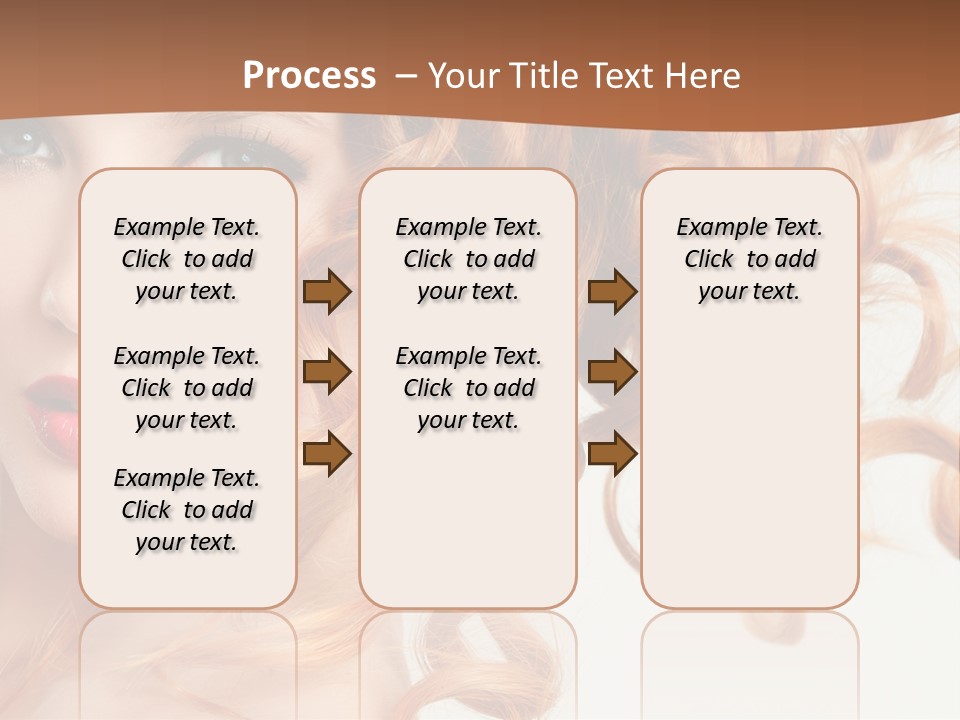 Process – Your Title Text Here

Example Text. Click to add your text.

Example Text. Click to add your text.

Example Text. Click to add your text.

Example Text. Click to add your text.

Example Text. Click to add your text.

Example Text. Click to add your text.